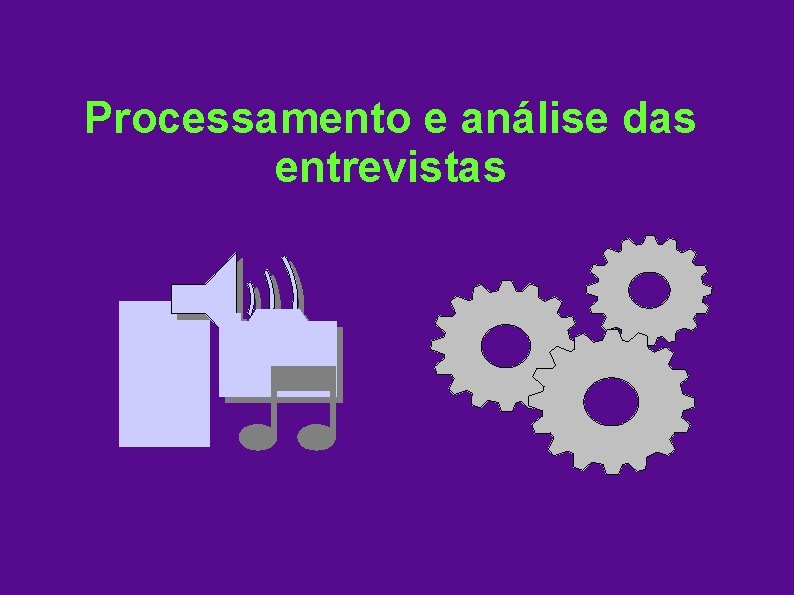 Processamento e análise das entrevistas